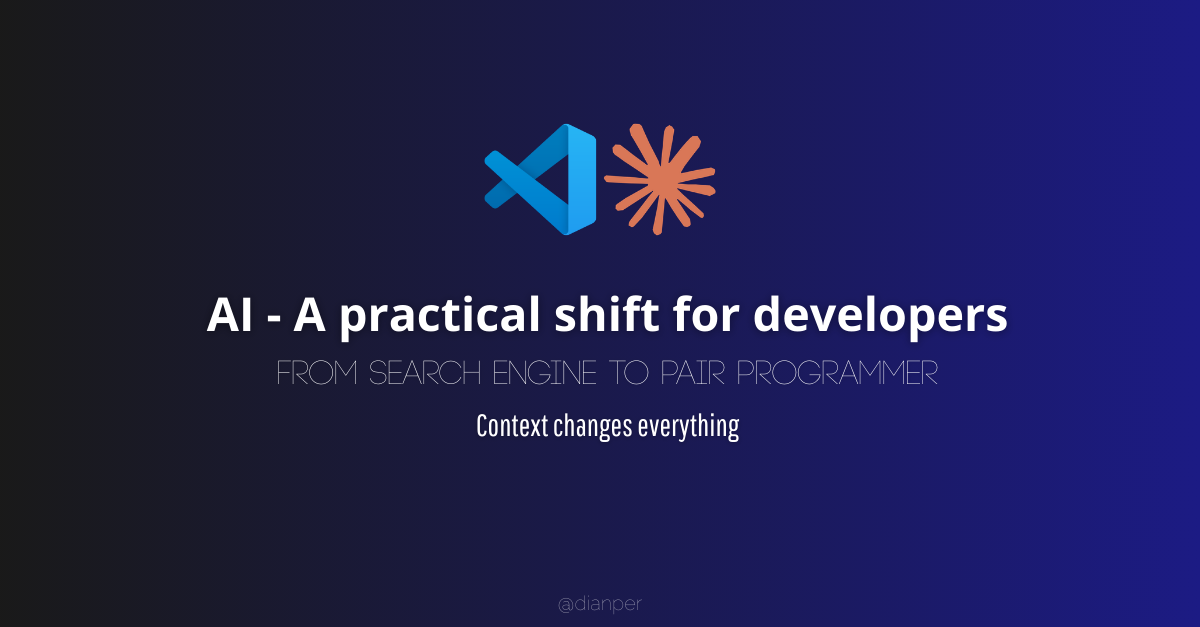 AI - A practical shift for developers

FROM SEARCH ENGINE TO PAIR PROGRAMMER

Context changes everything

@dianper